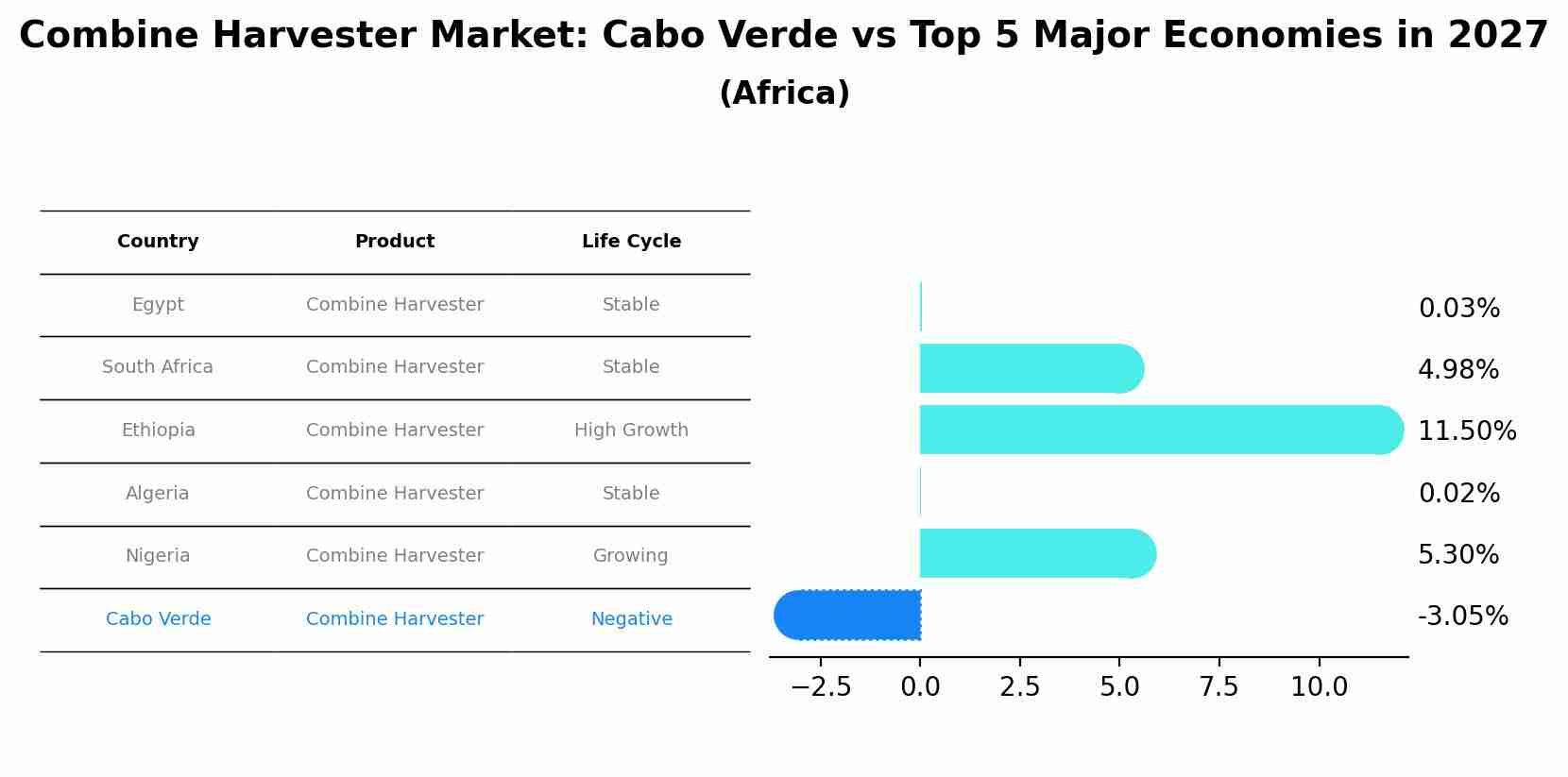 Combine Harvester Market: Cabo Verde vs Top 5 Major Economies in 2027

(Africa)

| Country | Product | Life Cycle |
|---|---|---|
| Egypt | Combine Harvester | Stable |
| South Africa | Combine Harvester | Stable |
| Ethiopia | Combine Harvester | High Growth |
| Algeria | Combine Harvester | Stable |
| Nigeria | Combine Harvester | Growing |
| Cabo Verde | Combine Harvester | Negative |

0.03%
4.98%
11.50%
0.02%
5.30%
-3.05%

−2.5 0.0 2.5 5.0 7.5 10.0